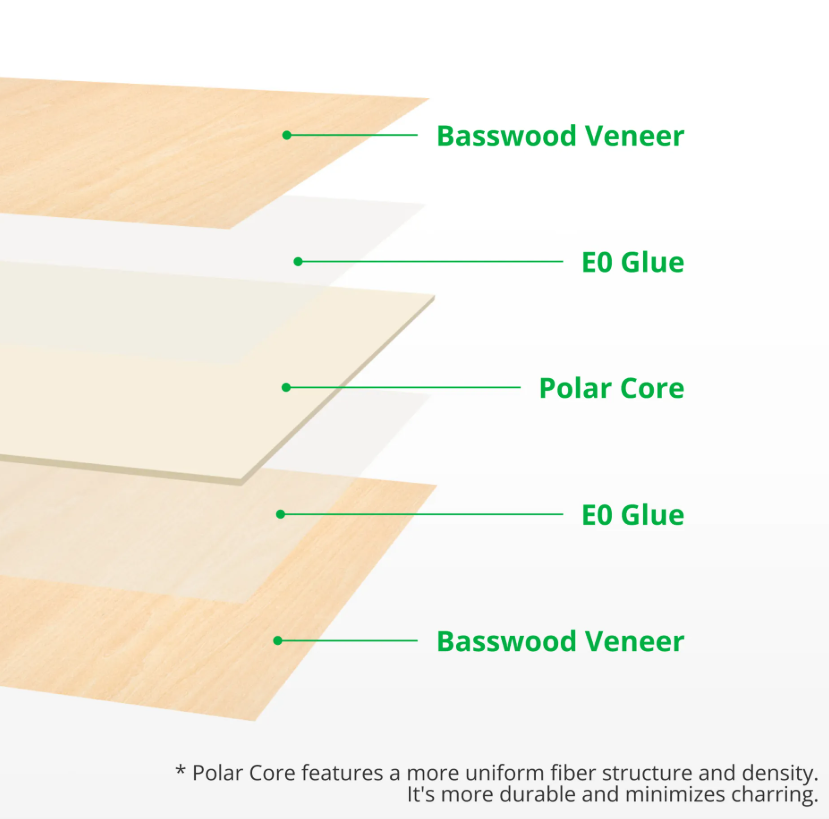 Basswood Veneer

E0 Glue

Polar Core

E0 Glue

Basswood Veneer

* Polar Core features a more uniform fiber structure and density. It's more durable and minimizes charring.